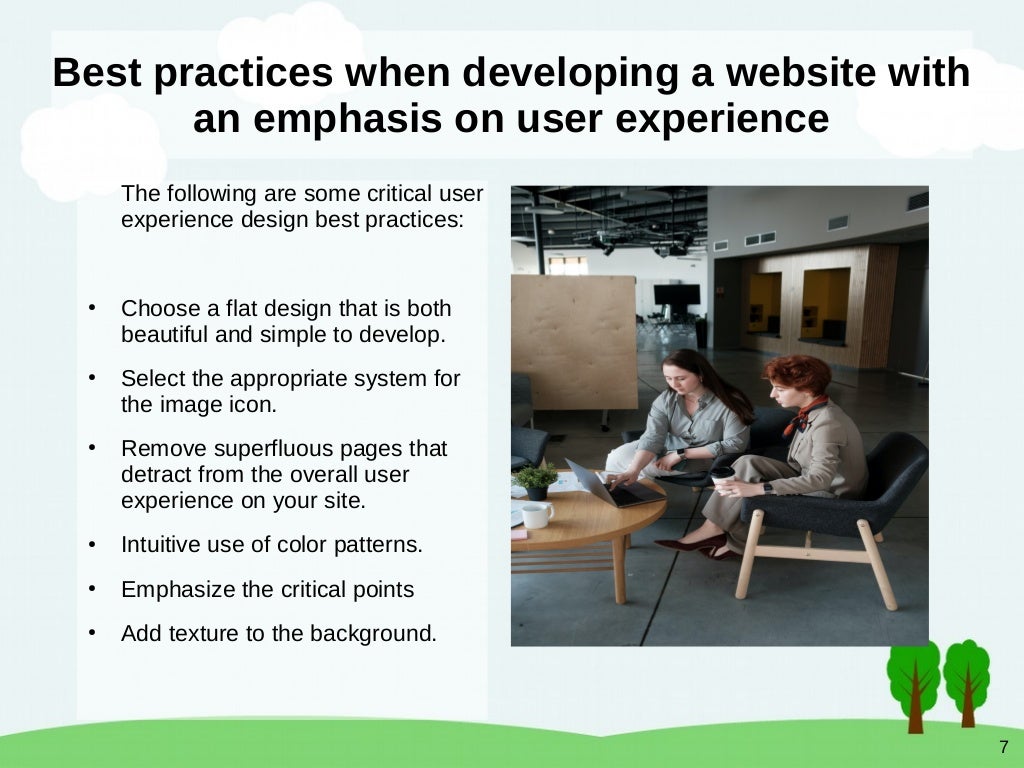 Best practices when developing a website with an emphasis on user experience

The following are some critical user experience design best practices:

• Choose a flat design that is both beautiful and simple to develop.

• Select the appropriate system for the image icon.

• Remove superfluous pages that detract from the overall user experience on your site.

• Intuitive use of color patterns.

• Emphasize the critical points

• Add texture to the background.

7